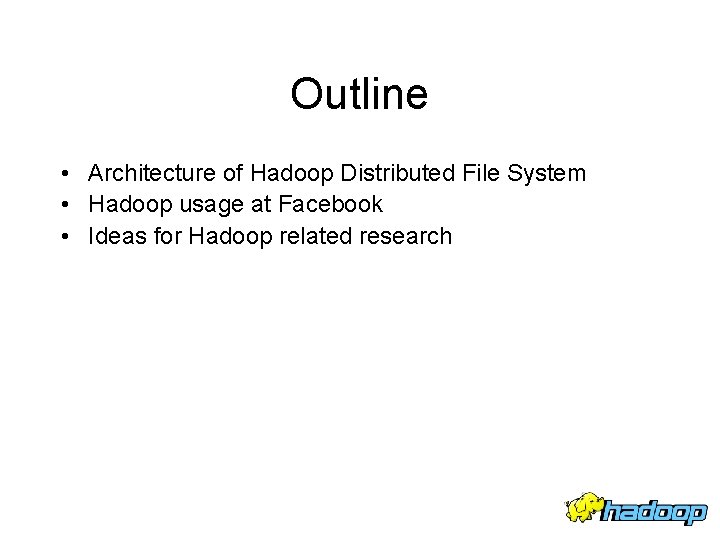 Outline

• Architecture of Hadoop Distributed File System
• Hadoop usage at Facebook
• Ideas for Hadoop related research

hadoop